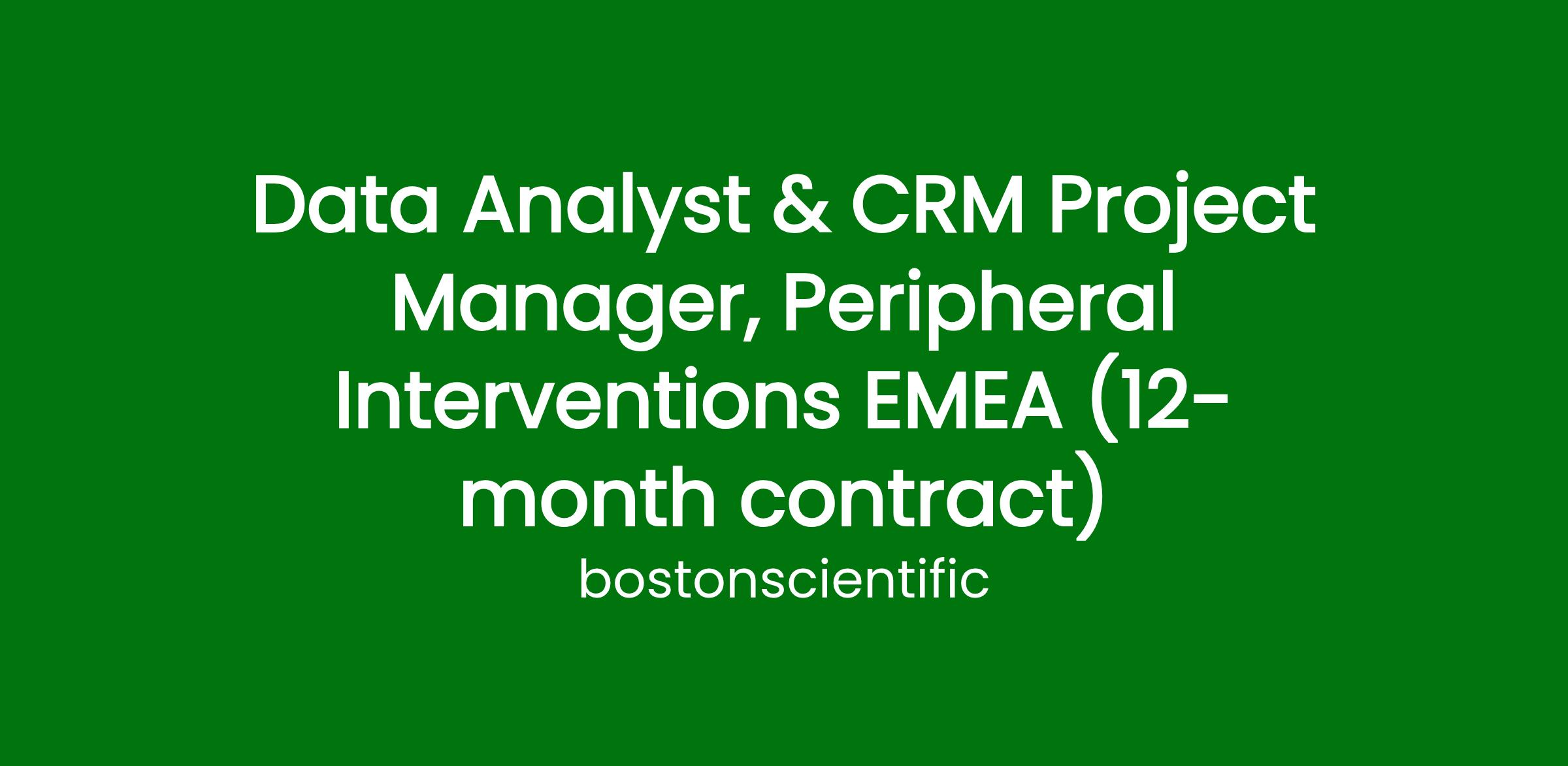 Data Analyst & CRM Project Manager, Peripheral Interventions EMEA (12-month contract)

bostonscientific